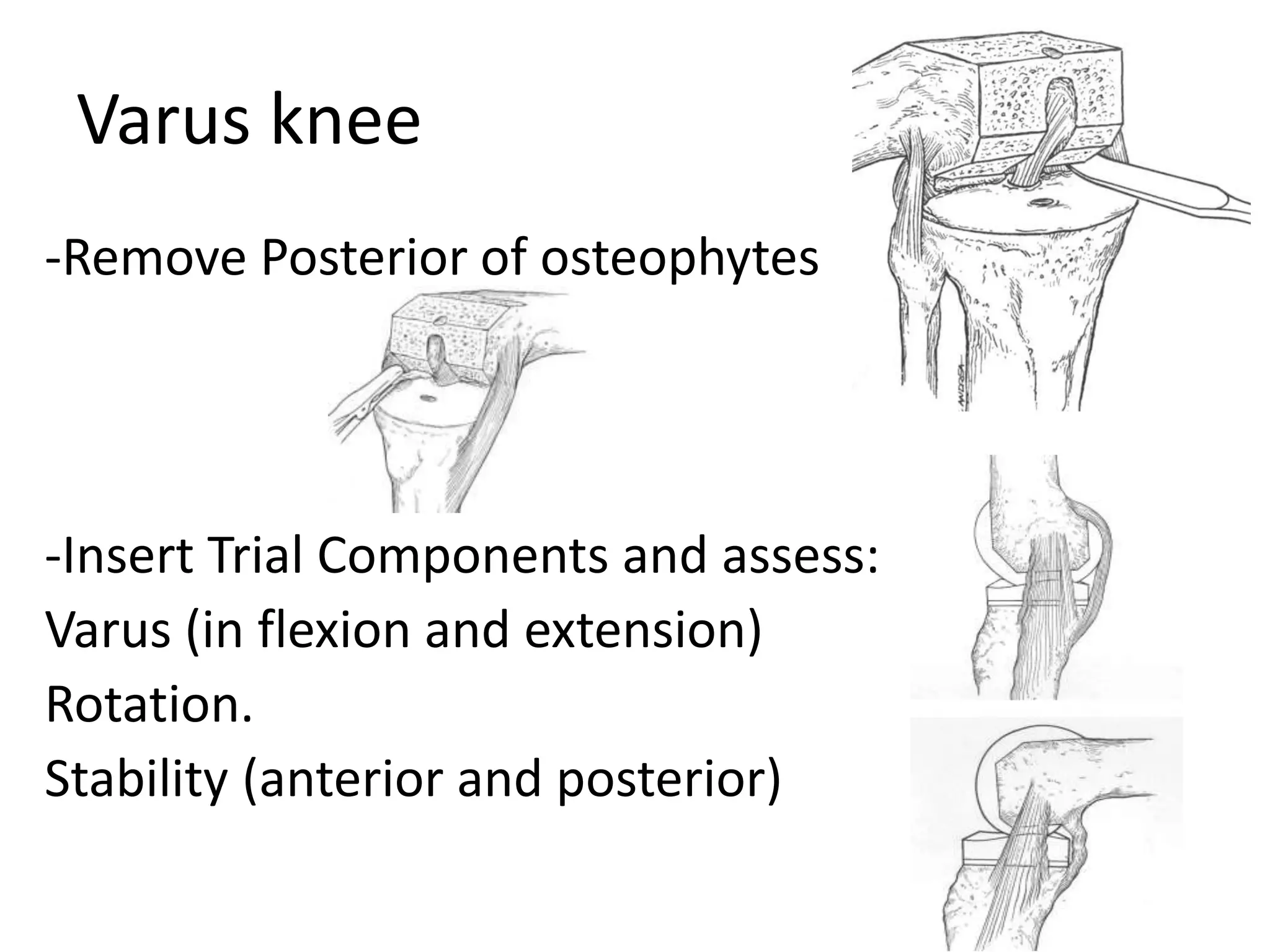 Varus knee

-Remove Posterior of osteophytes

-Insert Trial Components and assess:
Varus (in flexion and extension)
Rotation.
Stability (anterior and posterior)